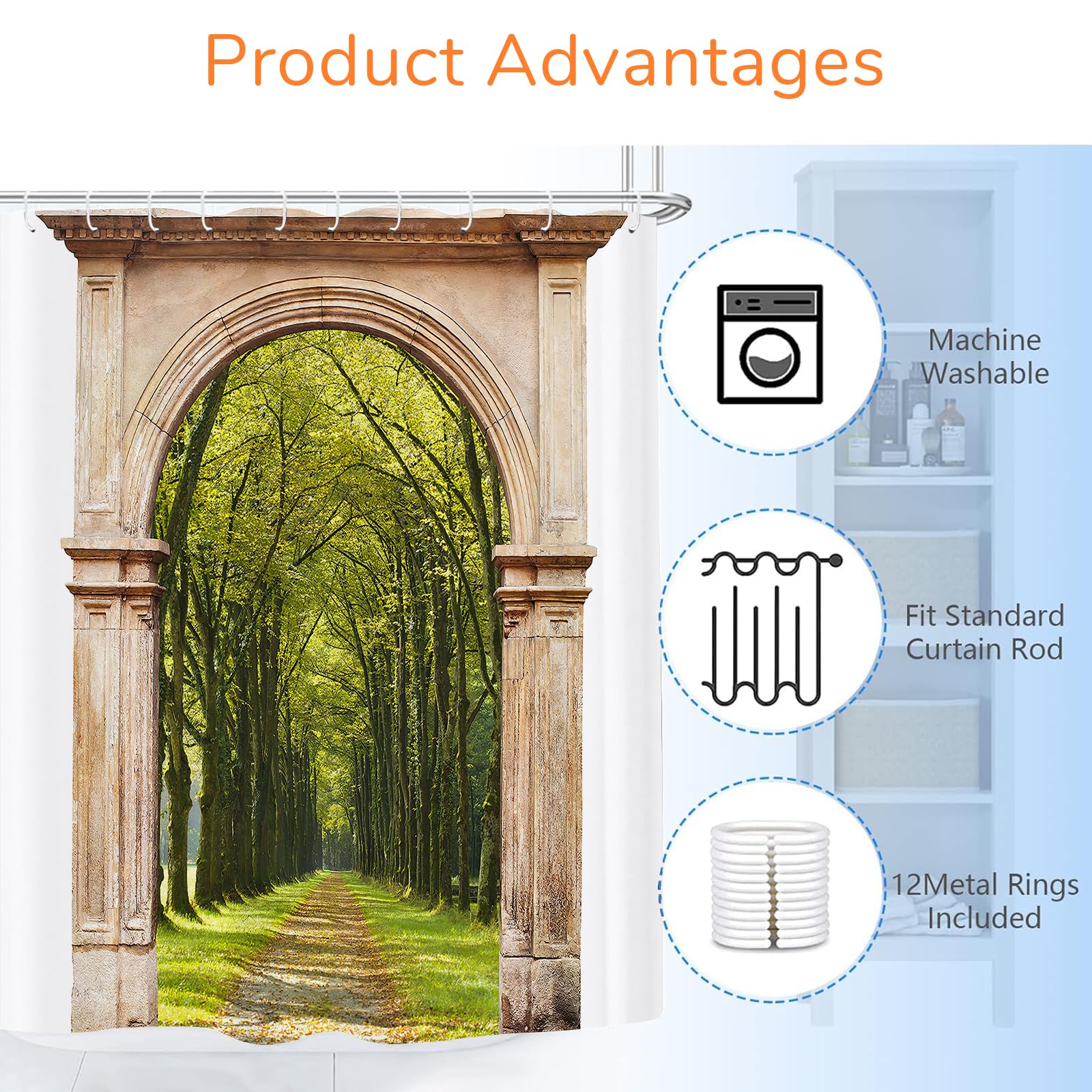 Product Advantages

Machine Washable

Fit Standard Curtain Rod

12Metal Rings Included